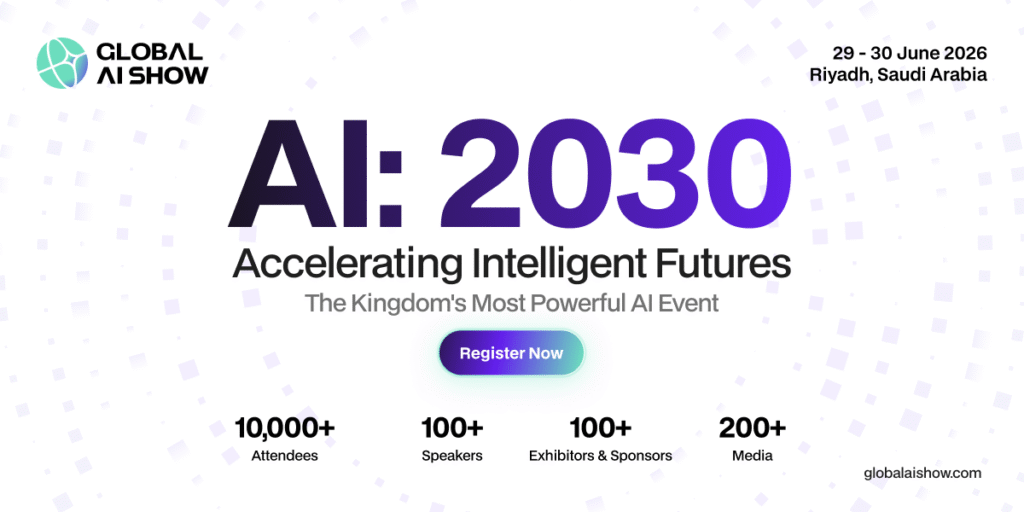 GLOBAL AI SHOW

29 - 30 June 2026
Riyadh, Saudi Arabia

AI: 2030

Accelerating Intelligent Futures

The Kingdom's Most Powerful AI Event

Register Now

10,000+
Attendees

100+
Speakers

100+
Exhibitors & Sponsors

200+
Media

globalaishow.com